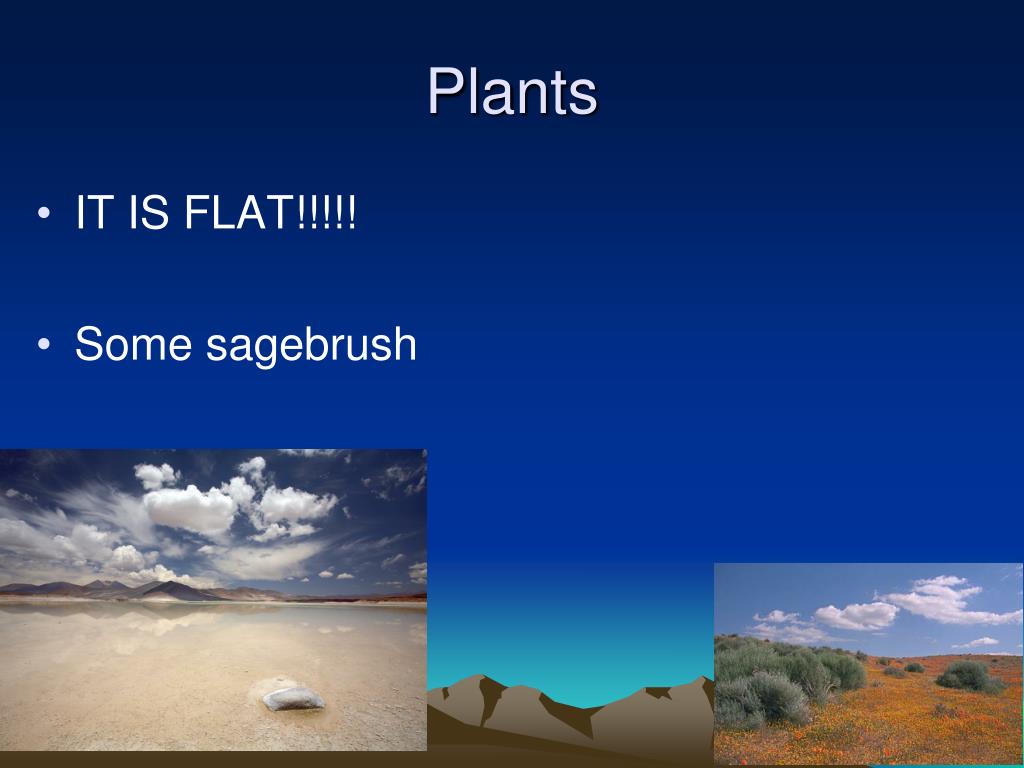 Plants

• IT IS FLAT!!!!!

• Some sagebrush